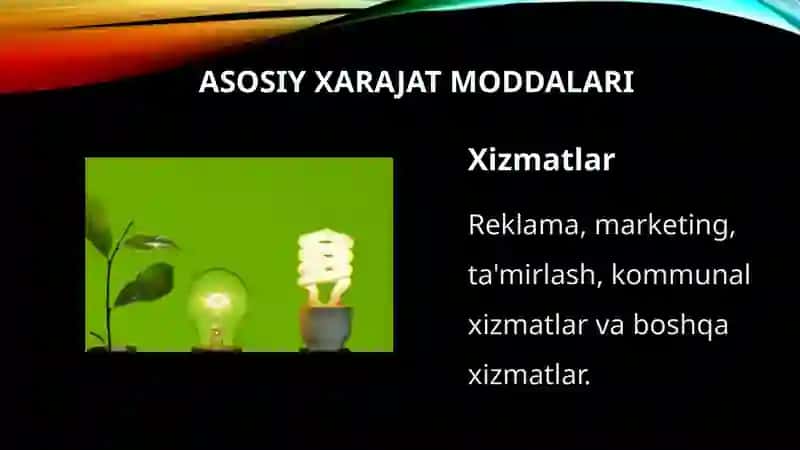 ASOSIY XARAJAT MODDALARI

Xizmatlar

Reklama, marketing, ta'mirlash, kommunal xizmatlar va boshqa xizmatlar.